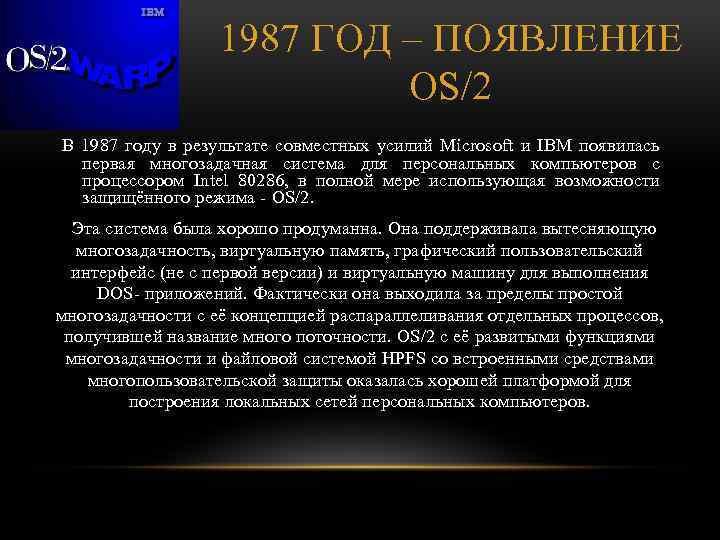 IBM
OS/2 WARP

1987 ГОД – ПОЯВЛЕНИЕ OS/2

В 1987 году в результате совместных усилий Microsoft и IBM появилась первая многозадачная система для персональных компьютеров с процессором Intel 80286, в полной мере использующая возможности защищённого режима - OS/2.

Эта система была хорошо продуманна. Она поддерживала вытесняющую многозадачность, виртуальную память, графический пользовательский интерфейс (не с первой версии) и виртуальную машину для выполнения DOS- приложений. Фактически она выходила за пределы простой многозадачности с её концепцией распараллеливания отдельных процессов, получившей название много поточности. OS/2 с её развитыми функциями многозадачности и файловой системой HPFS со встроенными средствами многопользовательской защиты оказалась хорошей платформой для построения локальных сетей персональных компьютеров.